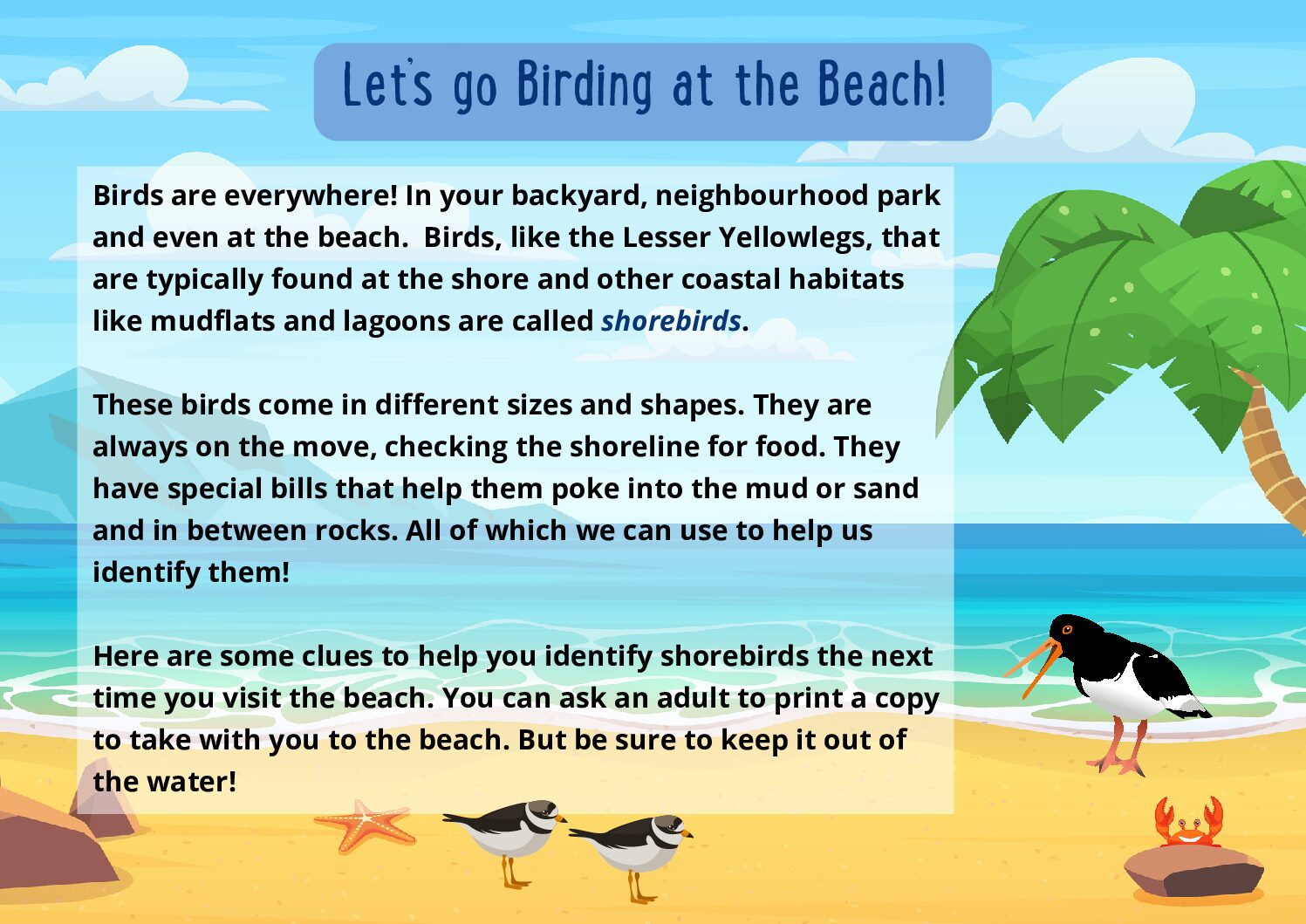 Let's go Birding at the Beach!

Birds are everywhere! In your backyard, neighbourhood park and even at the beach. Birds, like the Lesser Yellowlegs, that are typically found at the shore and other coastal habitats like mudflats and lagoons are called shorebirds.

These birds come in different sizes and shapes. They are always on the move, checking the shoreline for food. They have special bills that help them poke into the mud or sand and in between rocks. All of which we can use to help us identify them!

Here are some clues to help you identify shorebirds the next time you visit the beach. You can ask an adult to print a copy to take with you to the beach. But be sure to keep it out of the water!